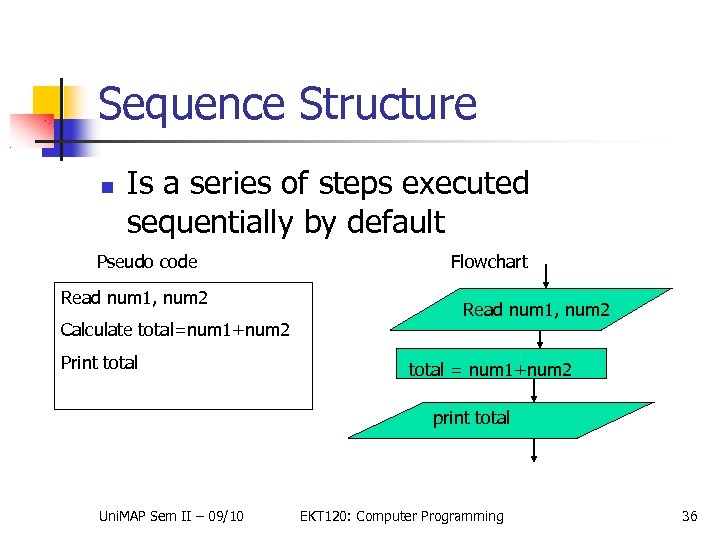 Sequence Structure

Is a series of steps executed sequentially by default

Pseudo code

Read num1, num2

Calculate total=num1+num2

Print total

Flowchart

Read num1, num2

total = num1+num2

print total

UniMAP Sem II – 09/10 EKT120: Computer Programming 36